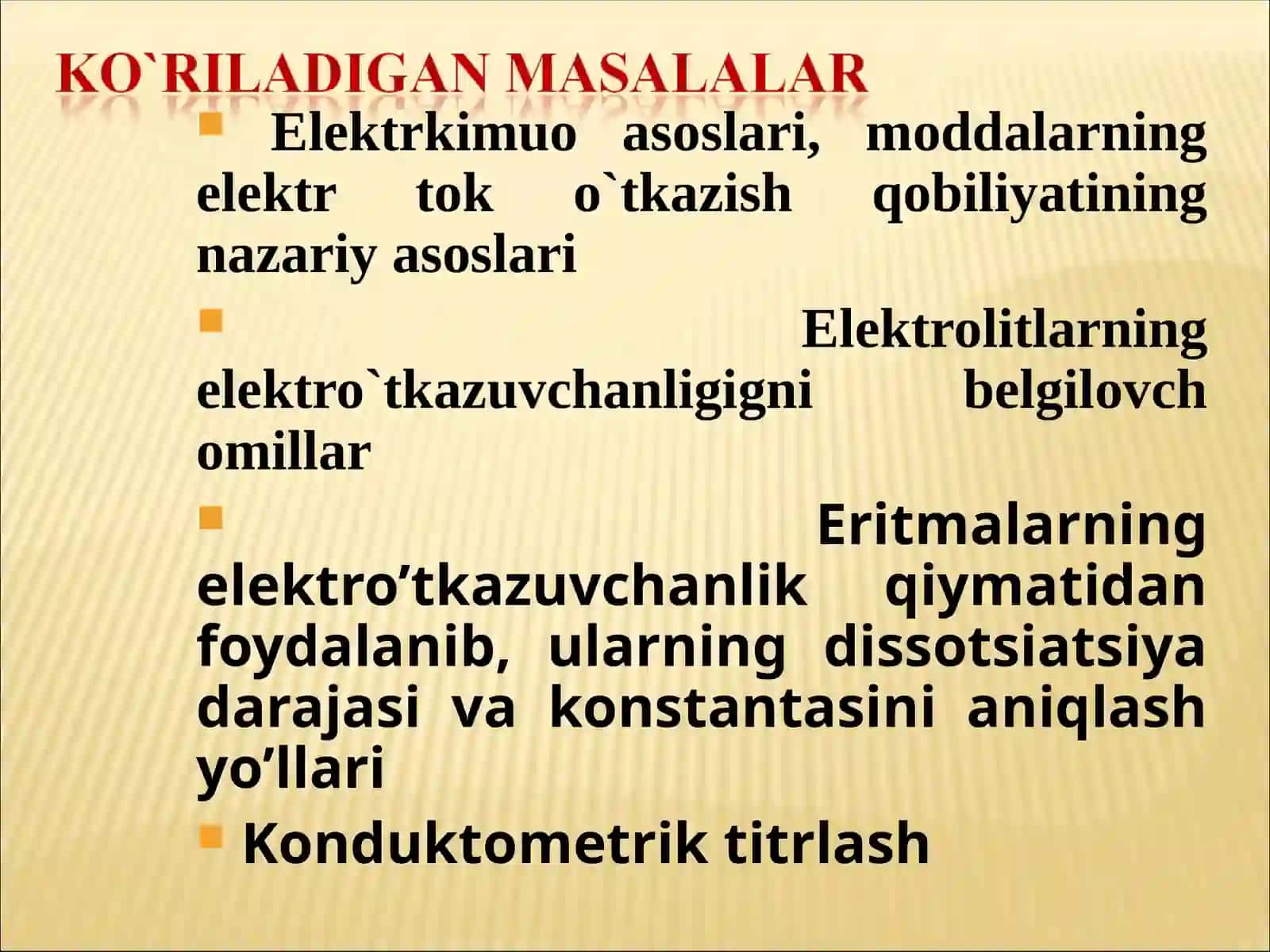 KO`RILADIGAN MASALALAR

Elektrkimuo asoslari, moddalarning elektr tok o`tkazish qobiliyatining nazariy asoslari

Elektrolitlarning elektro`tkazuvchanligigni belgilovch omillar

Eritmalarning elektro’tkazuvchanlik qiymatidan foydalanib, ularning dissotsiatsiya darajasi va konstantasini aniqlash yo’llari

Konduktometrik titrlash